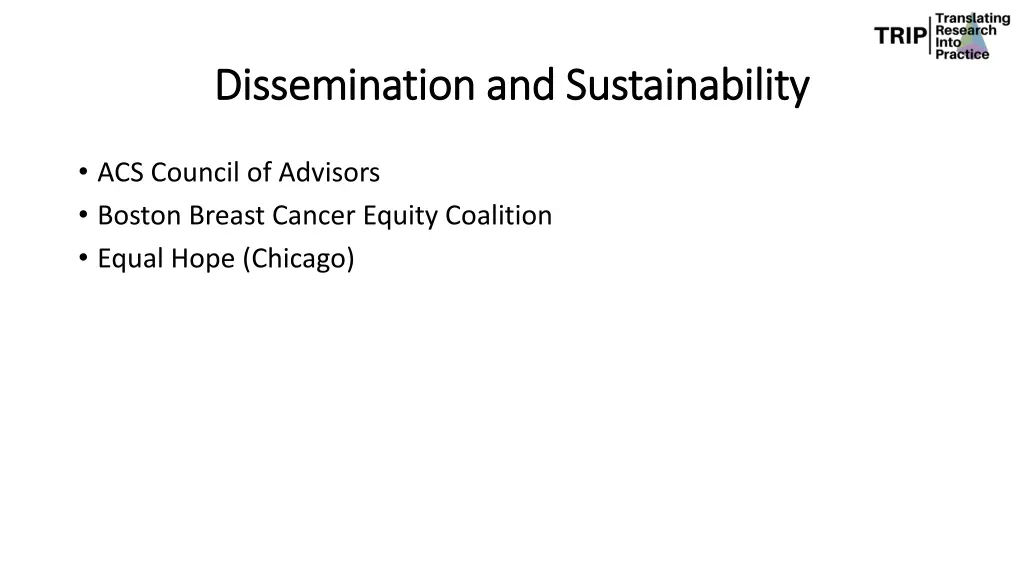 TRIP Translating Research Into Practice

Dissemination and Sustainability

• ACS Council of Advisors
• Boston Breast Cancer Equity Coalition
• Equal Hope (Chicago)